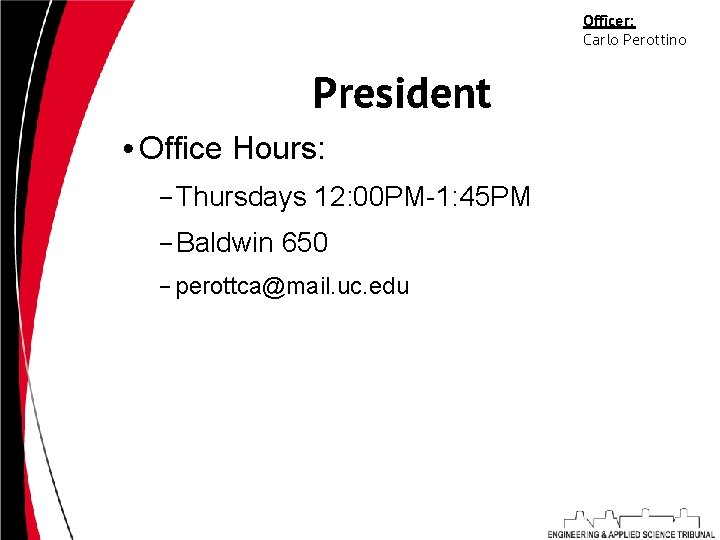 Officer:
Carlo Perottino

President

• Office Hours:

– Thursdays 12:00PM-1:45PM

– Baldwin 650

– perottca@mail.uc.edu

ENGINEERING & APPLIED SCIENCE TRIBUNAL